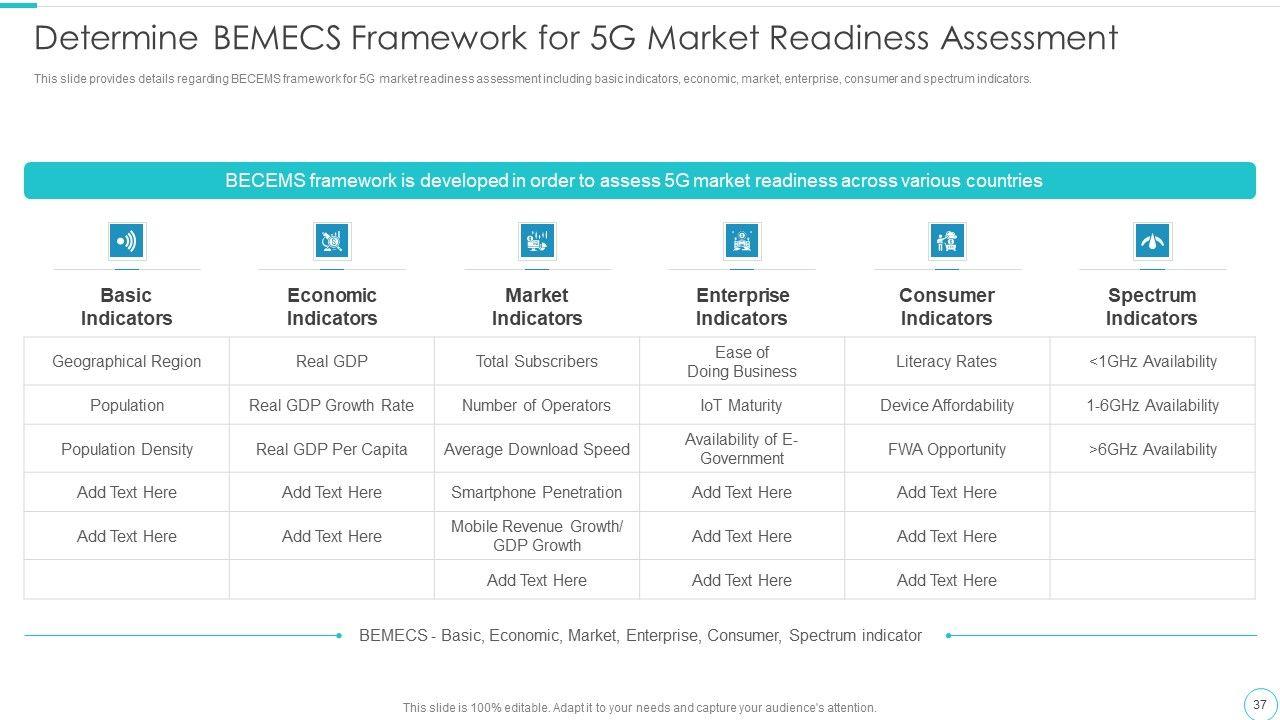 Determine BEMECS Framework for 5G Market Readiness Assessment

This slide provides details regarding BECEMS framework for 5G market readiness assessment including basic indicators, economic, market, enterprise, consumer and spectrum indicators.

BECEMS framework is developed in order to assess 5G market readiness across various countries

| Basic Indicators | Economic Indicators | Market Indicators | Enterprise Indicators | Consumer Indicators | Spectrum Indicators |
|---|---|---|---|---|---|
| Geographical Region | Real GDP | Total Subscribers | Ease of Doing Business | Literacy Rates | <1GHz Availability |
| Population | Real GDP Growth Rate | Number of Operators | IoT Maturity | Device Affordability | 1-6GHz Availability |
| Population Density | Real GDP Per Capita | Average Download Speed | Availability of E-Government | FWA Opportunity | >6GHz Availability |
| Add Text Here | Add Text Here | Smartphone Penetration | Add Text Here | Add Text Here | |
| Add Text Here | Add Text Here | Mobile Revenue Growth/ GDP Growth | Add Text Here | Add Text Here | |
| | | Add Text Here | Add Text Here | Add Text Here | |

BEMECS - Basic, Economic, Market, Enterprise, Consumer, Spectrum indicator

This slide is 100% editable. Adapt it to your needs and capture your audience's attention.

37